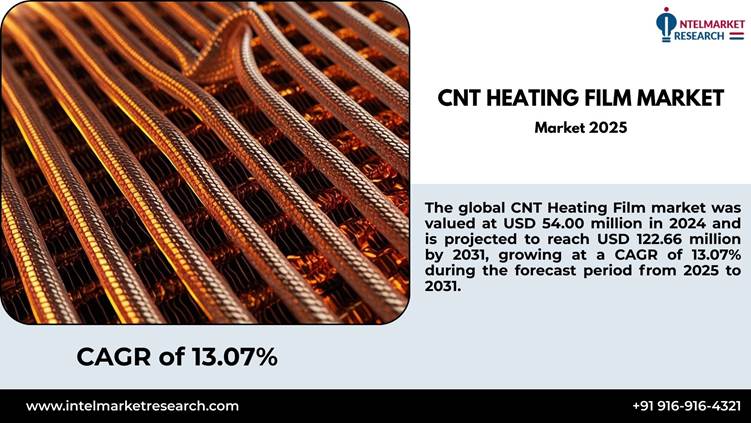 INTELMARKET RESEARCH

CNT HEATING FILM MARKET

Market 2025

The global CNT Heating Film market was valued at USD 54.00 million in 2024 and is projected to reach USD 122.66 million by 2031, growing at a CAGR of 13.07% during the forecast period from 2025 to 2031.

CAGR of 13.07%

www.intelmarketresearch.com

+91 916-916-4321